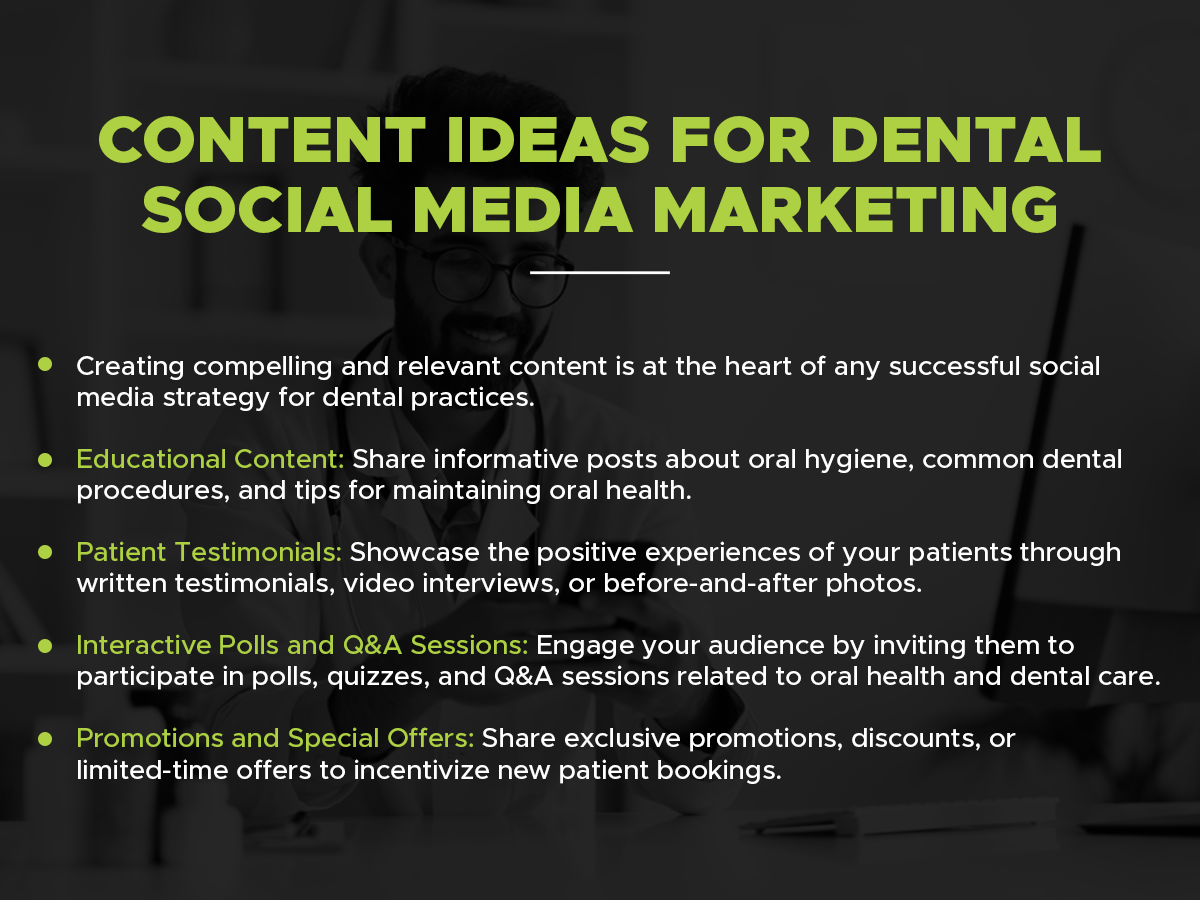 CONTENT IDEAS FOR DENTAL SOCIAL MEDIA MARKETING

- Creating compelling and relevant content is at the heart of any successful social media strategy for dental practices.

- Educational Content: Share informative posts about oral hygiene, common dental procedures, and tips for maintaining oral health.

- Patient Testimonials: Showcase the positive experiences of your patients through written testimonials, video interviews, or before-and-after photos.

- Interactive Polls and Q&A Sessions: Engage your audience by inviting them to participate in polls, quizzes, and Q&A sessions related to oral health and dental care.

- Promotions and Special Offers: Share exclusive promotions, discounts, or limited-time offers to incentivize new patient bookings.